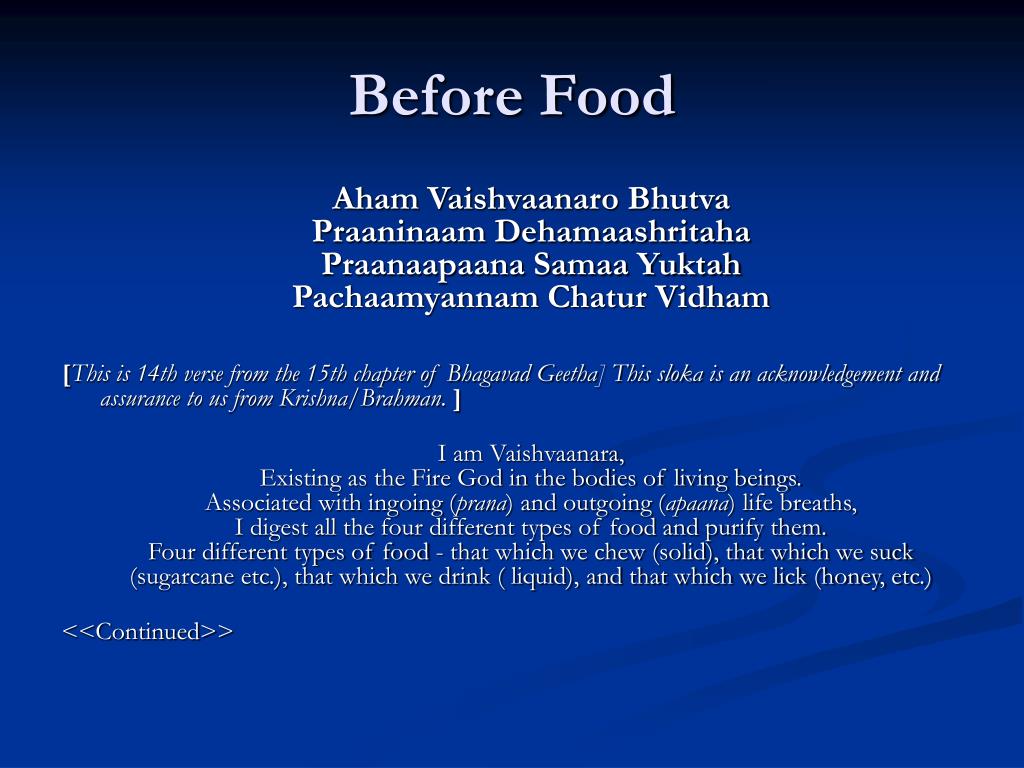 Before Food

Aham Vaishvaanaro Bhutva
Praaninaam Dehamaashritaha
Praanaapaana Samaa Yuktah
Pachaamyannam Chatur Vidham

[This is 14th verse from the 15th chapter of Bhagavad Geetha] This sloka is an acknowledgement and assurance to us from Krishna/Brahman. ]

I am Vaishvaanara,
Existing as the Fire God in the bodies of living beings.
Associated with ingoing (prana) and outgoing (apaana) life breaths,
I digest all the four different types of food and purify them.
Four different types of food - that which we chew (solid), that which we suck (sugarcane etc.), that which we drink ( liquid), and that which we lick (honey, etc.)

<<Continued>>